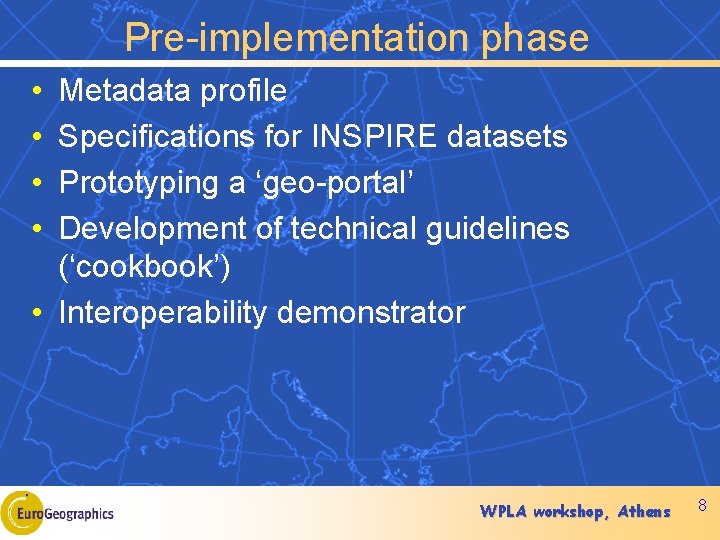 Pre-implementation phase

• Metadata profile
• Specifications for INSPIRE datasets
• Prototyping a ‘geo-portal’
• Development of technical guidelines (‘cookbook’)
• Interoperability demonstrator

EuroGeographics

WPLA workshop, Athens

8